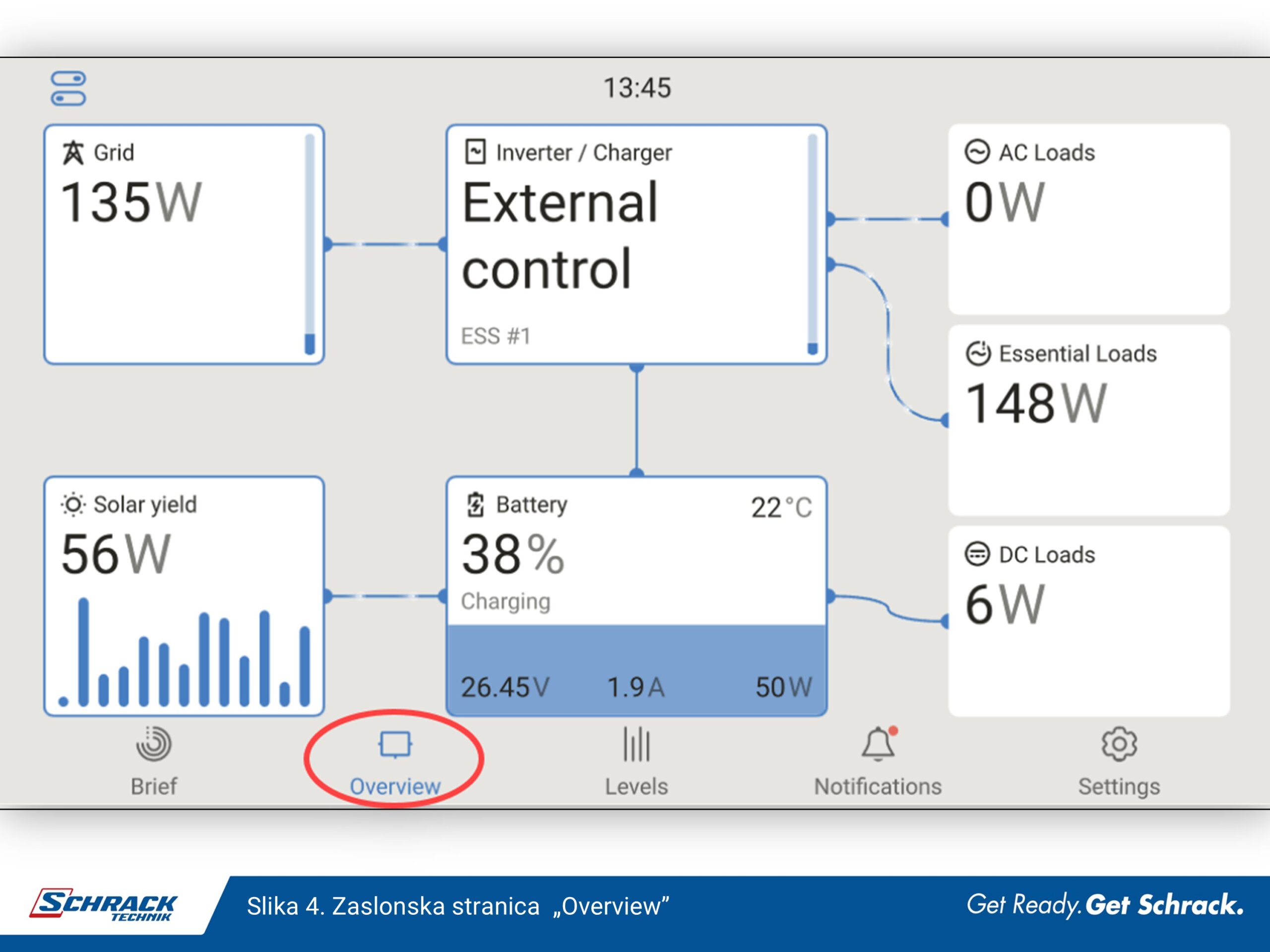 13:45

Grid
135W

Inverter / Charger
External control
ESS #1

AC Loads
0W

Essential Loads
148W

Solar yield
56W

Battery
22°C
38%
Charging
26.45V 1.9A 50W

DC Loads
6W

Brief
Overview
Levels
Notifications
Settings

SCHRACK TECHNIK
Slika 4. Zaslonska stranica „Overview”
Get Ready. Get Schrack.